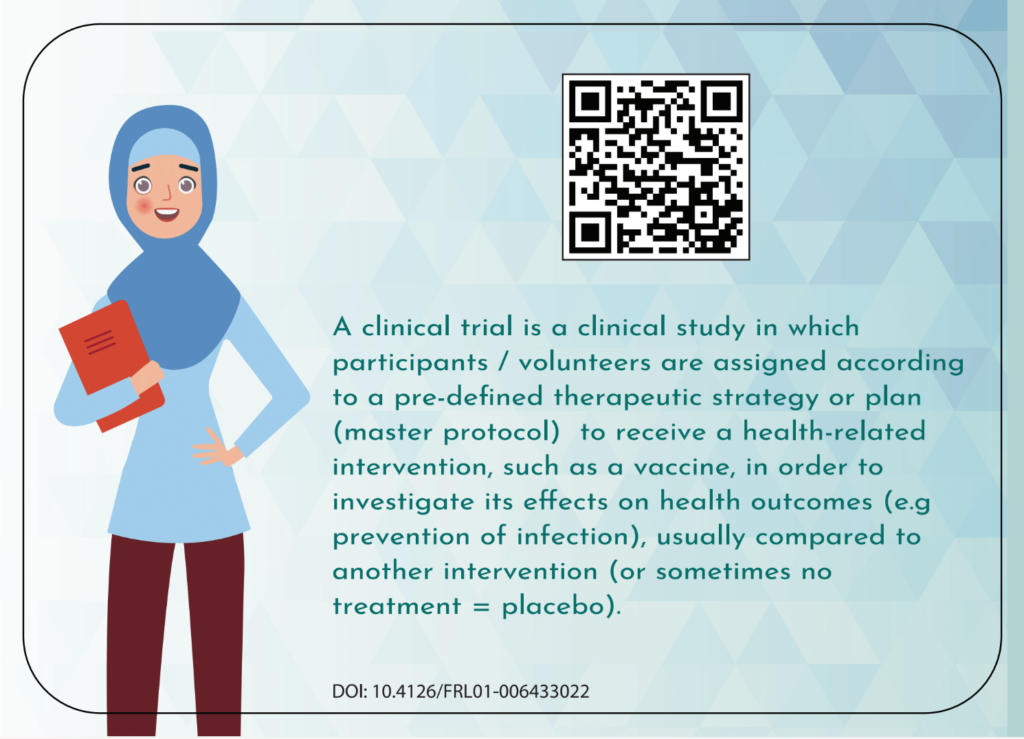 A clinical trial is a clinical study in which participants / volunteers are assigned according to a pre-defined therapeutic strategy or plan (master protocol)  to receive a health-related intervention, such as a vaccine, in order to investigate its effects on health outcomes (e.g prevention of infection), usually compared to another intervention (or sometimes no treatment = placebo).

DOI: 10.4126/FRL01-006433022